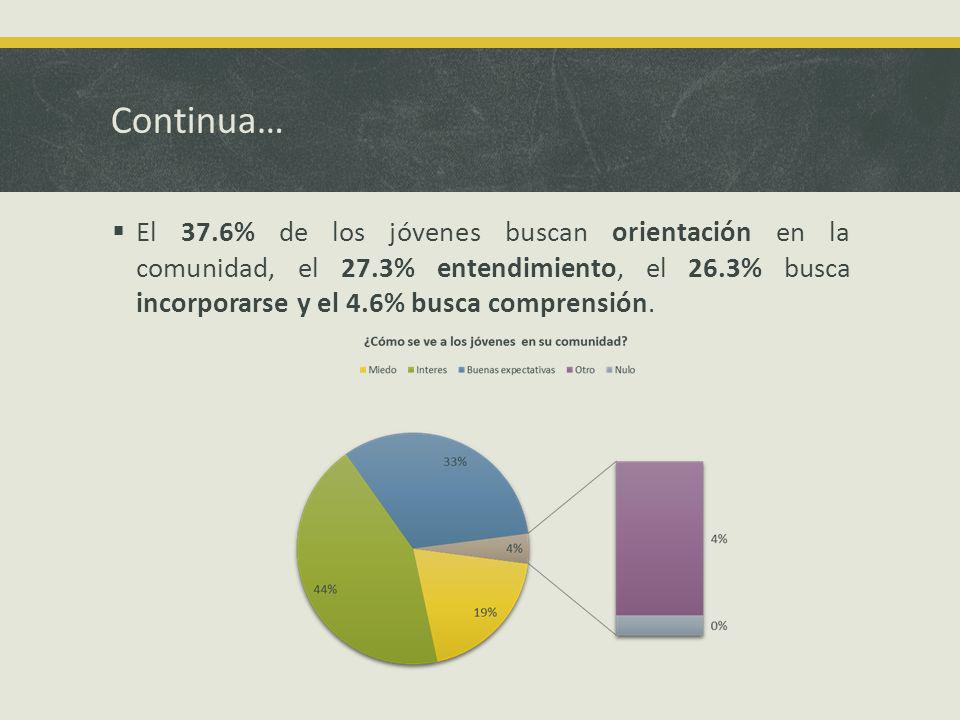 Continua…

▪ El 37.6% de los jóvenes buscan orientación en la comunidad, el 27.3% entendimiento, el 26.3% busca incorporarse y el 4.6% busca comprensión.

¿Cómo se ve a los jóvenes en su comunidad?

Miedo Interes Buenas expectativas Otro Nulo

33%
4%
44%
19%
4%
0%